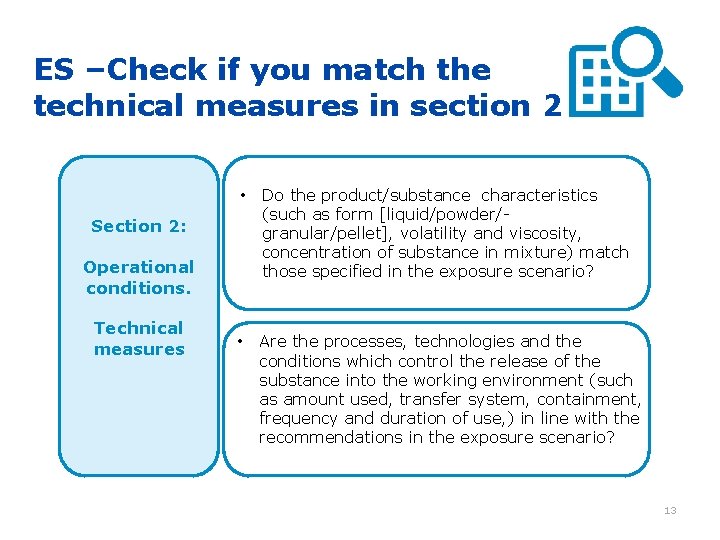 ES –Check if you match the technical measures in section 2

Section 2:

Operational conditions.

Technical measures

• Do the product/substance characteristics (such as form [liquid/powder/-granular/pellet], volatility and viscosity, concentration of substance in mixture) match those specified in the exposure scenario?

• Are the processes, technologies and the conditions which control the release of the substance into the working environment (such as amount used, transfer system, containment, frequency and duration of use,) in line with the recommendations in the exposure scenario?

13